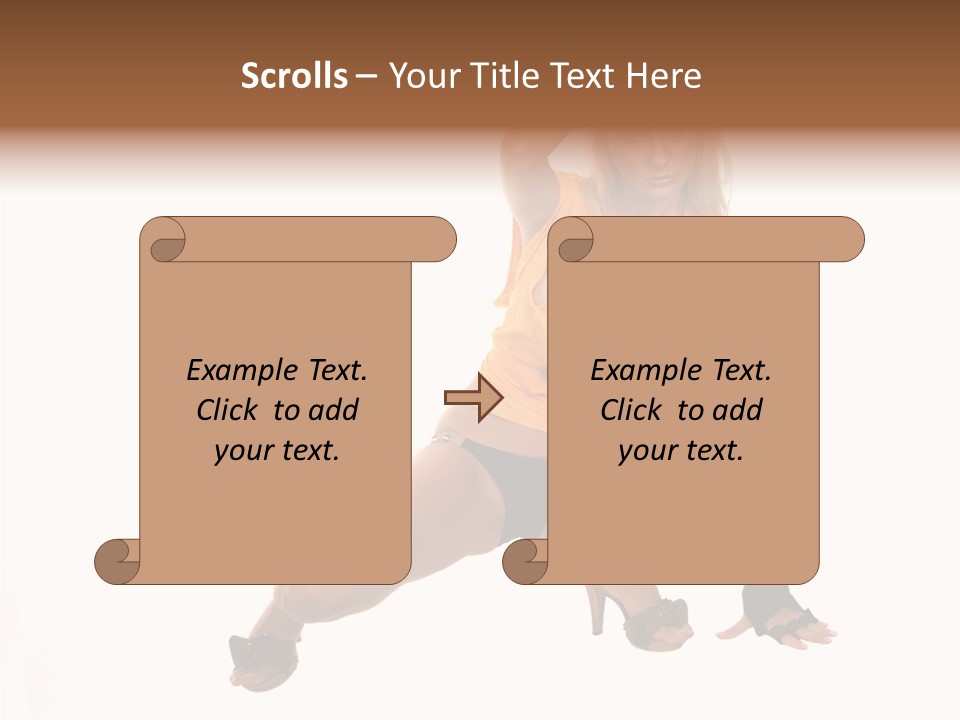 Scrolls – Your Title Text Here

Example Text. Click to add your text.

Example Text. Click to add your text.